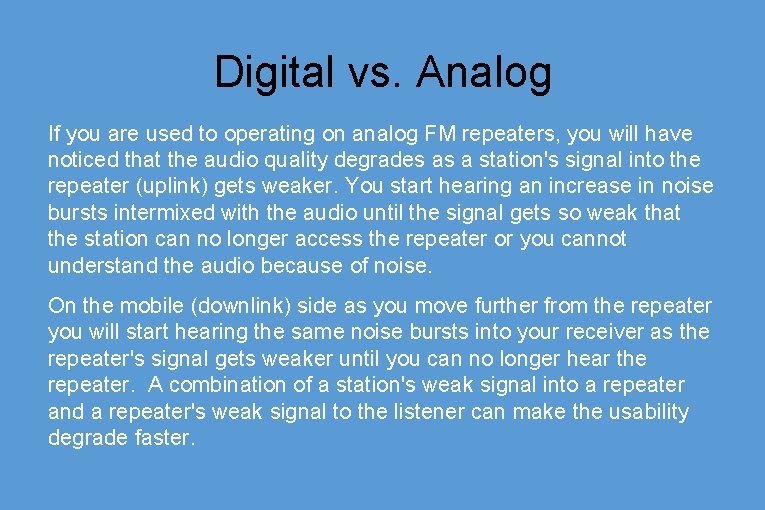 Digital vs. Analog

If you are used to operating on analog FM repeaters, you will have noticed that the audio quality degrades as a station's signal into the repeater (uplink) gets weaker. You start hearing an increase in noise bursts intermixed with the audio until the signal gets so weak that the station can no longer access the repeater or you cannot understand the audio because of noise.

On the mobile (downlink) side as you move further from the repeater you will start hearing the same noise bursts into your receiver as the repeater's signal gets weaker until you can no longer hear the repeater. A combination of a station's weak signal into a repeater and a repeater's weak signal to the listener can make the usability degrade faster.